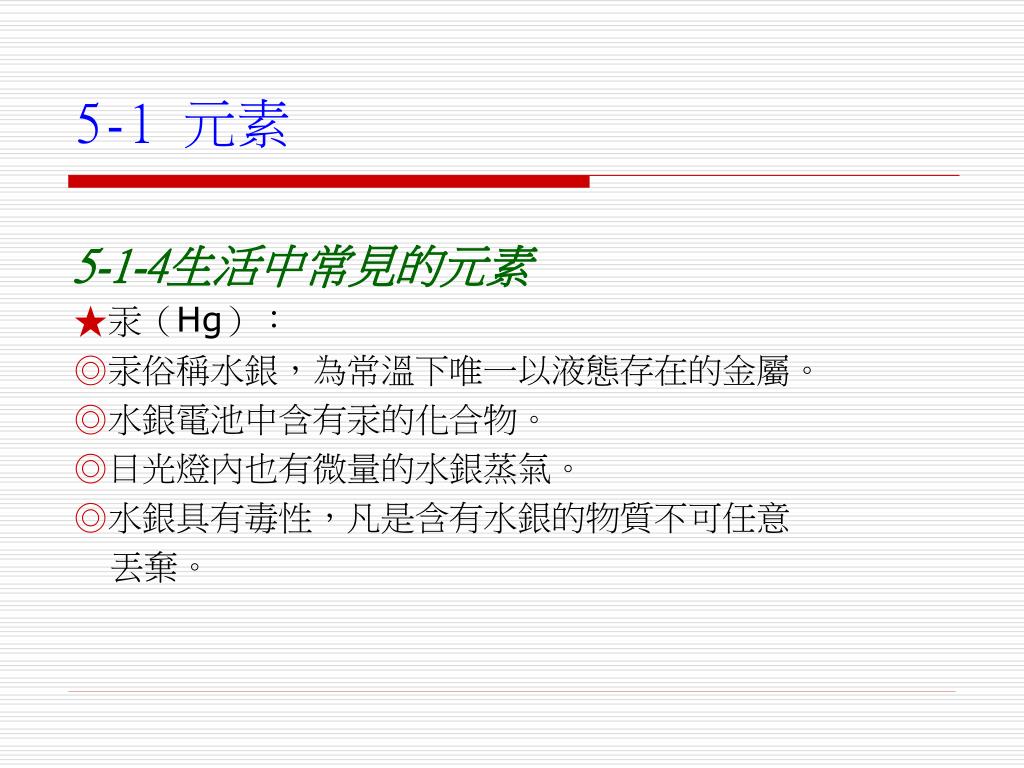 5-1 元素

5-1-4生活中常見的元素

★汞（Hg）：

◎汞俗稱水銀，為常溫下唯一以液態存在的金屬。

◎水銀電池中含有汞的化合物。

◎日光燈內也有微量的水銀蒸氣。

◎水銀具有毒性，凡是含有水銀的物質不可任意丟棄。